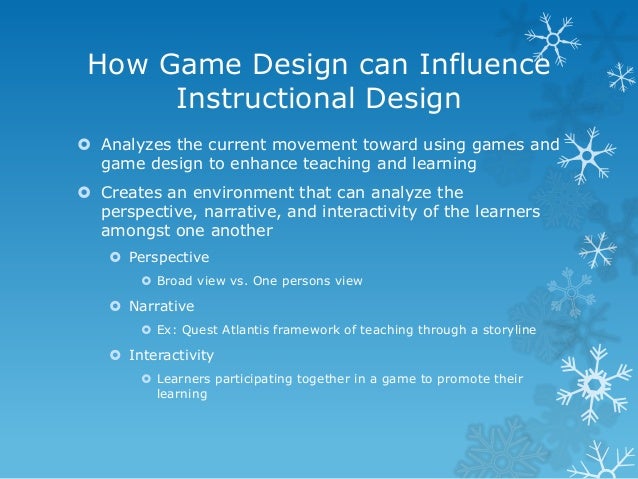 How Game Design can Influence Instructional Design

Analyzes the current movement toward using games and game design to enhance teaching and learning

Creates an environment that can analyze the perspective, narrative, and interactivity of the learners amongst one another

Perspective

Broad view vs. One persons view

Narrative

Ex: Quest Atlantis framework of teaching through a storyline

Interactivity

Learners participating together in a game to promote their learning